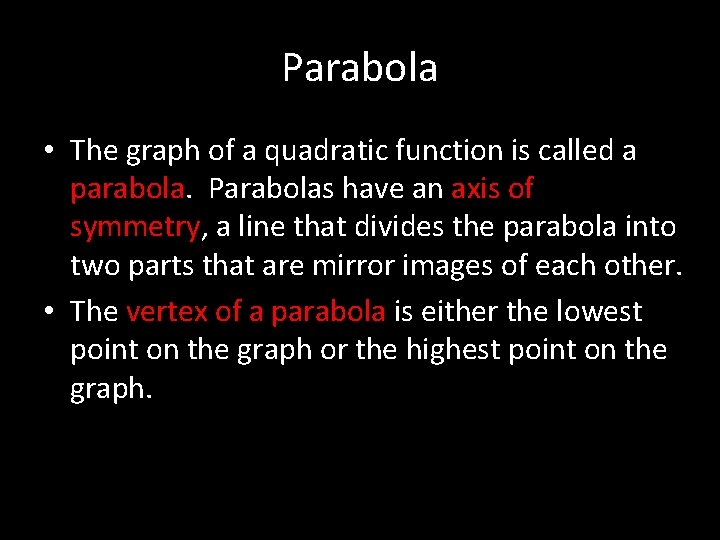 Parabola

• The graph of a quadratic function is called a parabola. Parabolas have an axis of symmetry, a line that divides the parabola into two parts that are mirror images of each other.

• The vertex of a parabola is either the lowest point on the graph or the highest point on the graph.